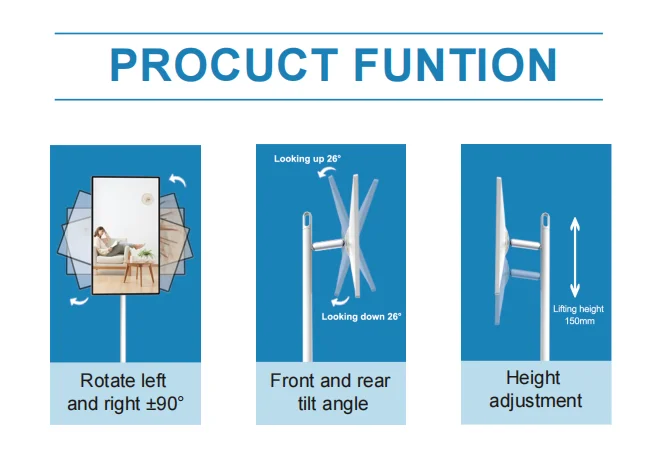 PROCUCT FUNTION

Rotate left and right ±90°

Looking up 26°

Looking down 26°

Front and rear tilt angle

Lifting height 150mm

Height adjustment